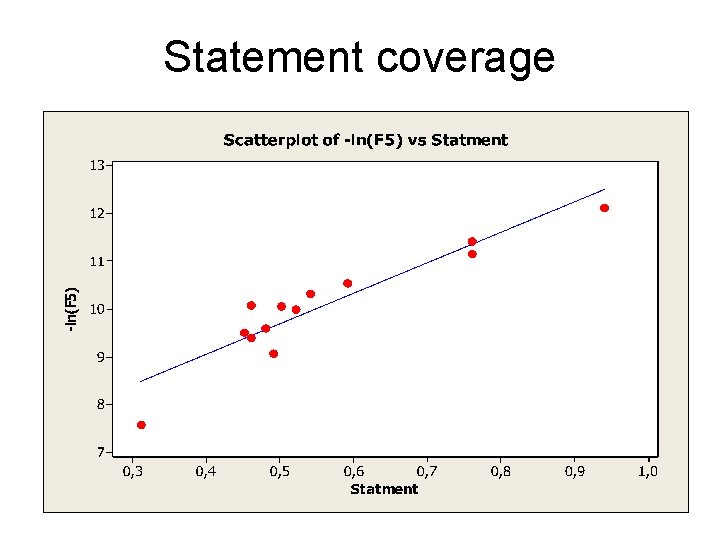 Statement coverage

Scatterplot of -ln(F5) vs Statment

-ln(F5)

13
12
11
10
9
8
7

0,3 0,4 0,5 0,6 0,7 0,8 0,9 1,0

Statment